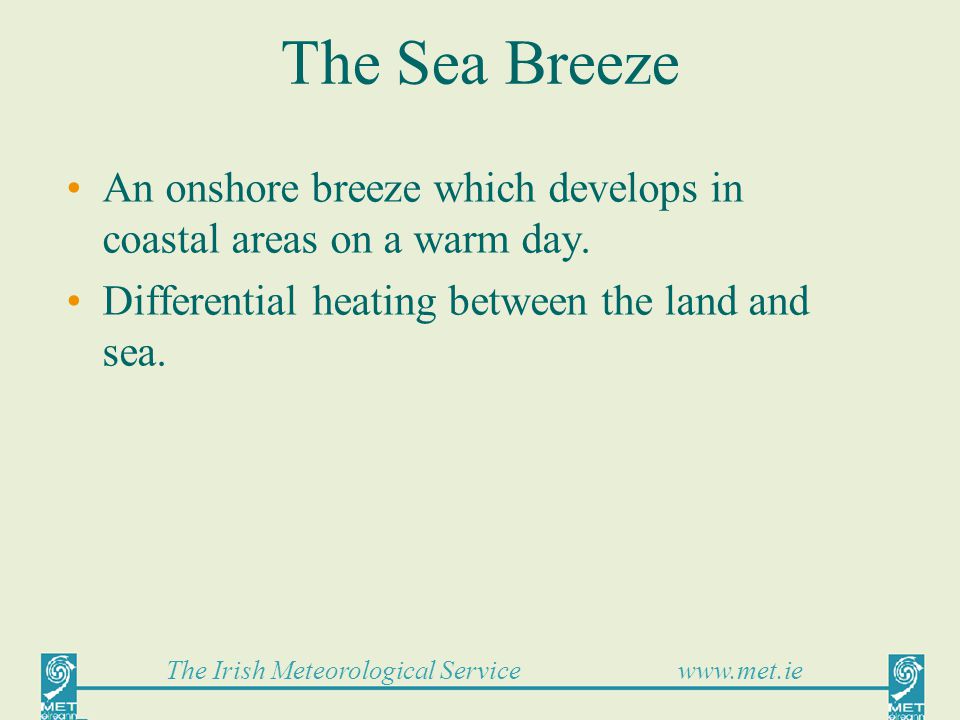 The Sea Breeze

• An onshore breeze which develops in coastal areas on a warm day.
• Differential heating between the land and sea.

MET éireann

The Irish Meteorological Service

www.met.ie

MET éireann